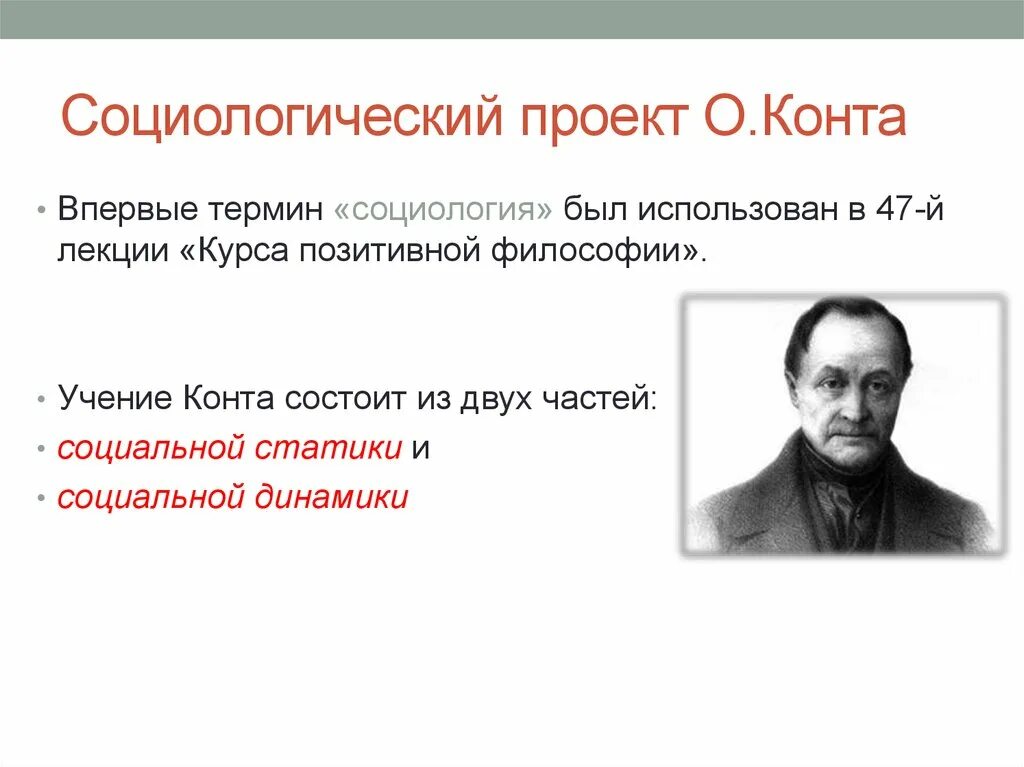 Социологический проект О.Конта

• Впервые термин «социология» был использован в 47-й лекции «Курса позитивной философии».

• Учение Конта состоит из двух частей:
• социальной статики и
• социальной динамики